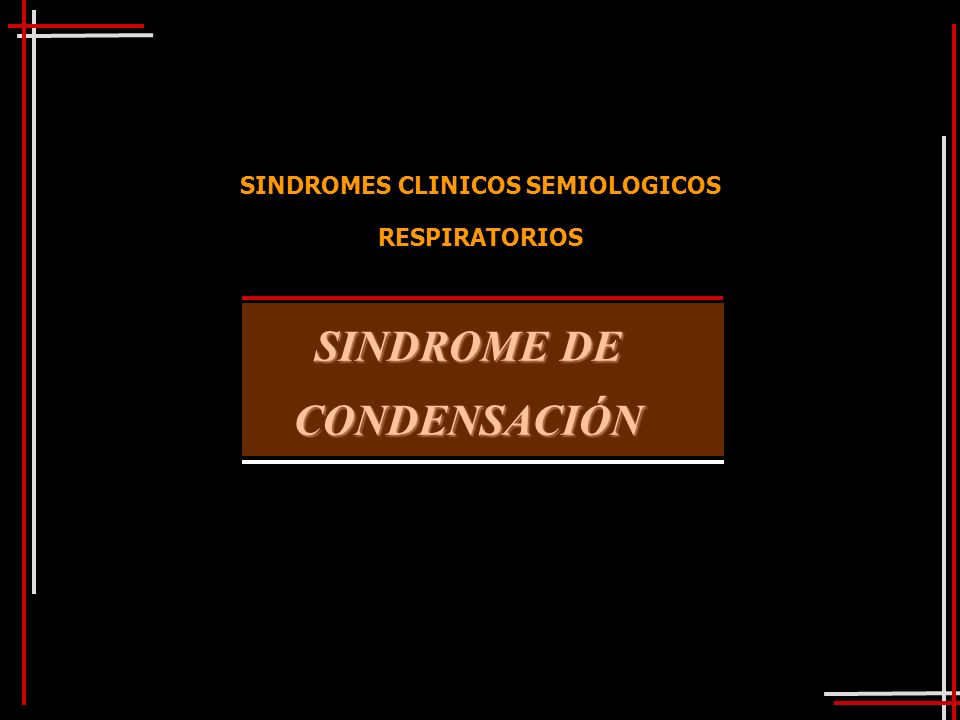 SINDROMES CLINICOS SEMIOLOGICOS

RESPIRATORIOS

SINDROME DE
CONDENSACIÓN